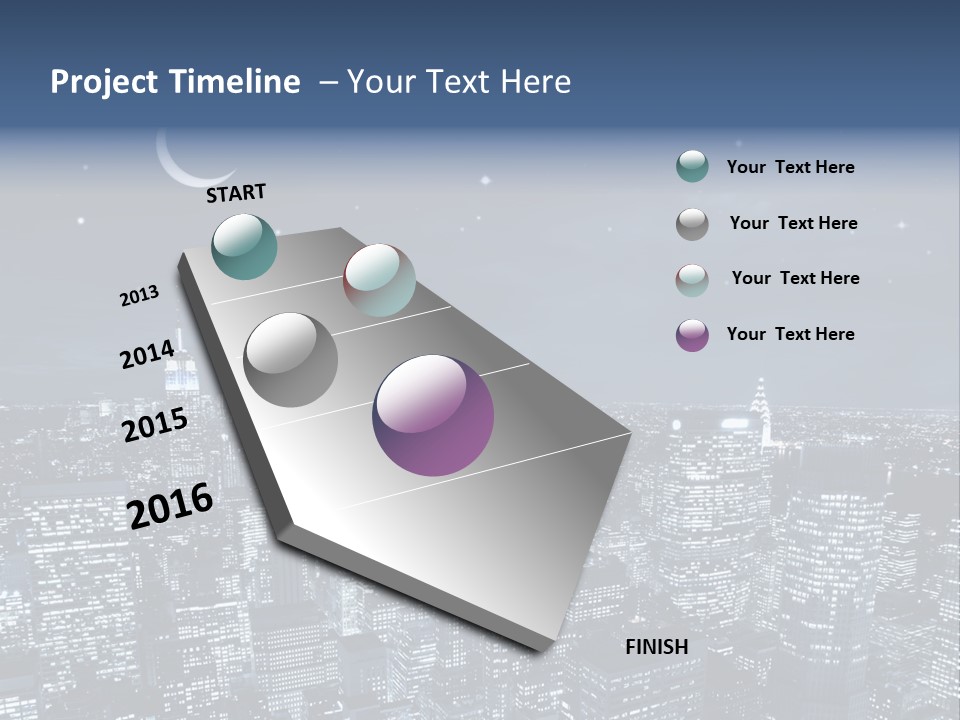 Project Timeline – Your Text Here

START

2013

2014

2015

2016

FINISH

Your Text Here

Your Text Here

Your Text Here

Your Text Here